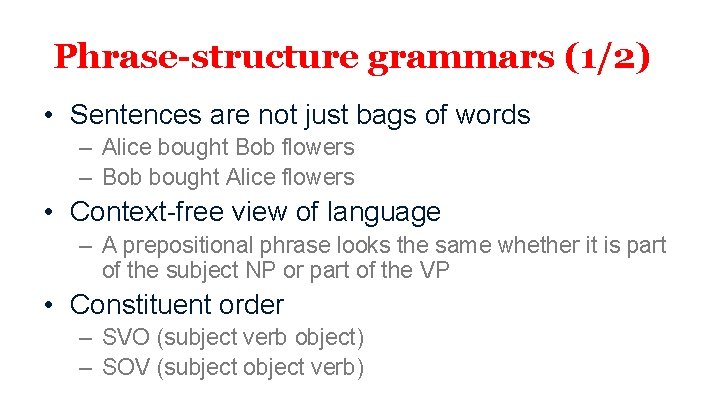 Phrase-structure grammars (1/2)

• Sentences are not just bags of words
  – Alice bought Bob flowers
  – Bob bought Alice flowers
• Context-free view of language
  – A prepositional phrase looks the same whether it is part of the subject NP or part of the VP
• Constituent order
  – SVO (subject verb object)
  – SOV (subject object verb)